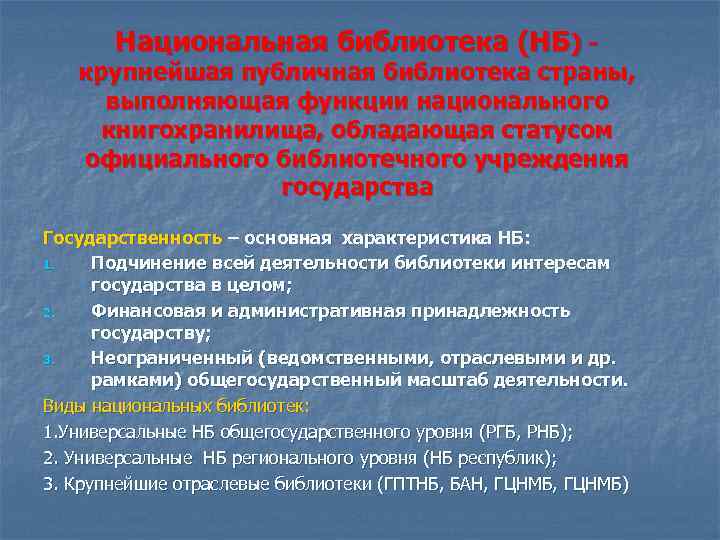 Национальная библиотека (НБ) - крупнейшая публичная библиотека страны, выполняющая функции национального книгохранилища, обладающая статусом официального библиотечного учреждения государства

Государственность – основная характеристика НБ:
1. Подчинение всей деятельности библиотеки интересам государства в целом;
2. Финансовая и административная принадлежность государству;
3. Неограниченный (ведомственными, отраслевыми и др. рамками) общегосударственный масштаб деятельности.

Виды национальных библиотек:
1.Универсальные НБ общегосударственного уровня (РГБ, РНБ);
2. Универсальные НБ регионального уровня (НБ республик);
3. Крупнейшие отраслевые библиотеки (ГПТНБ, БАН, ГЦНМБ, ГЦНМБ)